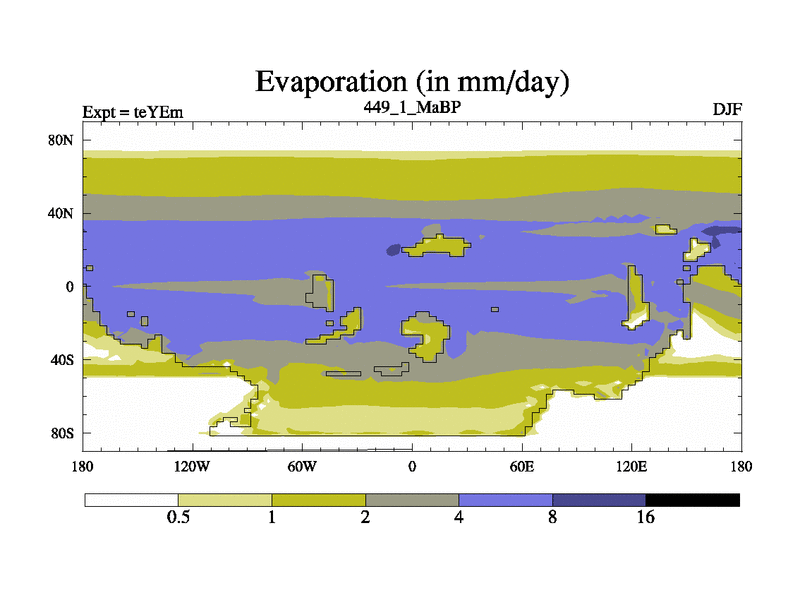 Evaporation (in mm/day)

Expt = teYEm

449_1_MaBP

DJF

80N
40N
0
40S
80S

180
120W
60W
0
60E
120E
180

0.5
1
2
4
8
16